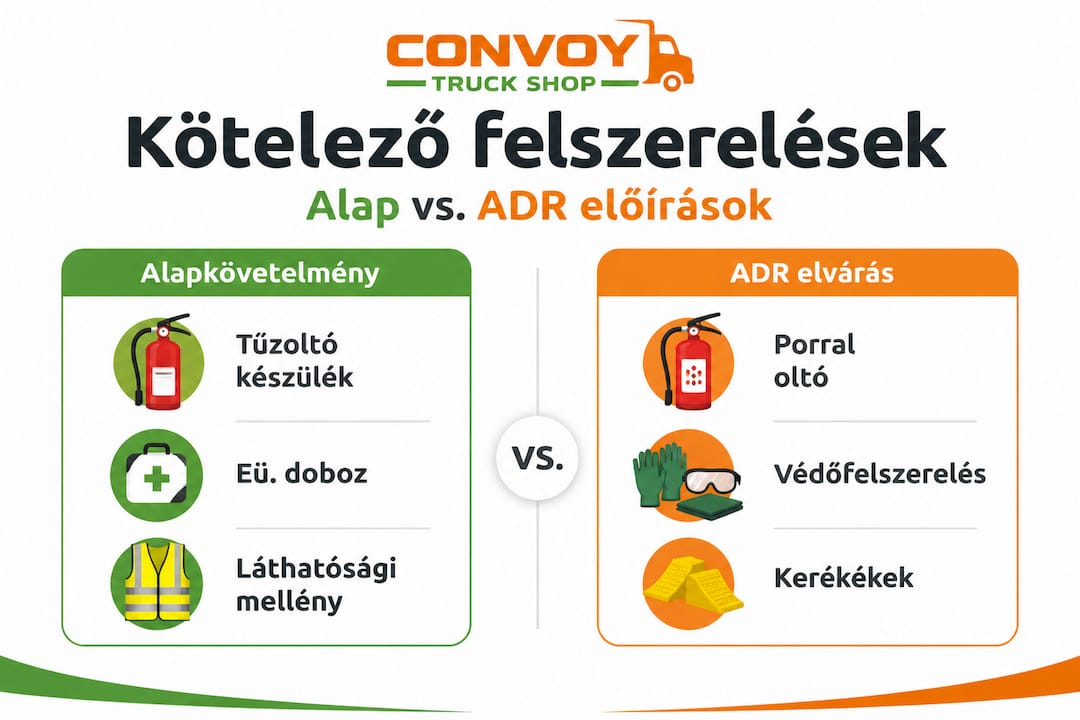 CONVOY
TRUCK SHOP

Kötelező felszerelések

Alap vs. ADR előírások

Alapkövetelmény

Tűzoltó készülék

Eü. doboz

Láthatósági mellény

VS.

ADR elvárás

Porral oltó

Védőfelszerelés

Kerékékek